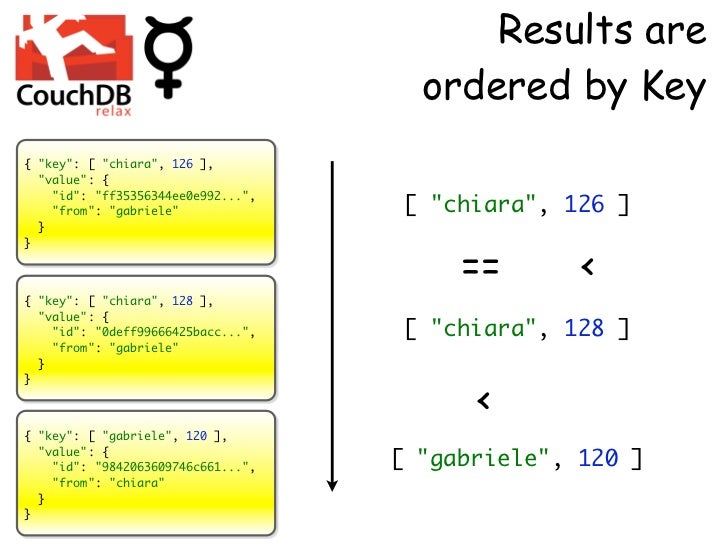 CouchDB relax

Results are ordered by Key

{ "key": [ "chiara", 126 ],
  "value": {
    "id": "ff35356344ee0e992...",
    "from": "gabriele"
  }
}

{ "key": [ "chiara", 128 ],
  "value": {
    "id": "0deff99666425bacc...",
    "from": "gabriele"
  }
}

{ "key": [ "gabriele", 120 ],
  "value": {
    "id": "9842063609746c661...",
    "from": "chiara"
  }
}

[ "chiara", 126 ]

== <

[ "chiara", 128 ]

<

[ "gabriele", 120 ]